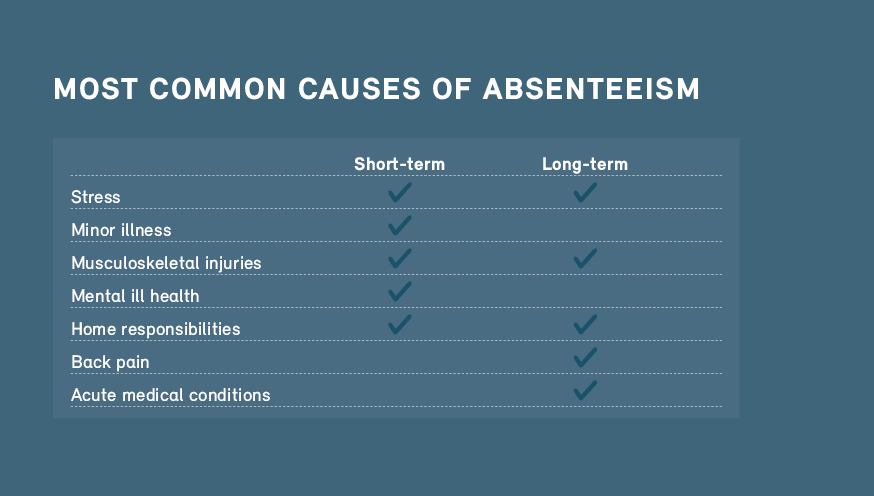 MOST COMMON CAUSES OF ABSENTEEISM

| | Short-term | Long-term |
|---|---|---|
| Stress | ✓ | ✓ |
| Minor illness | ✓ | |
| Musculoskeletal injuries | ✓ | ✓ |
| Mental ill health | ✓ | |
| Home responsibilities | ✓ | ✓ |
| Back pain | | ✓ |
| Acute medical conditions | | ✓ |